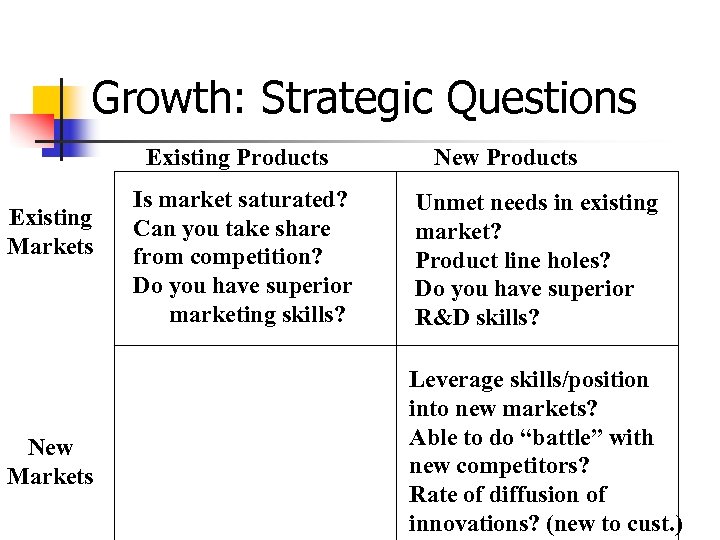 Growth: Strategic Questions

| | Existing Products | New Products |
|---|---|---|
| Existing Markets | Is market saturated? Can you take share from competition? Do you have superior marketing skills? | Unmet needs in existing market? Product line holes? Do you have superior R&D skills? |
| New Markets | | Leverage skills/position into new markets? Able to do “battle” with new competitors? Rate of diffusion of innovations? (new to cust.) |